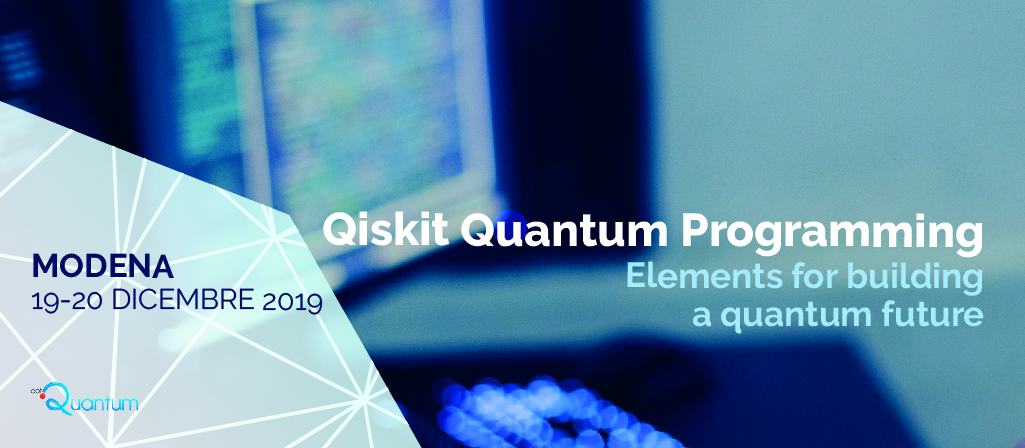 MODENA
19-20 DICEMBRE 2019

Qiskit Quantum Programming
Elements for building
a quantum future

Quantum